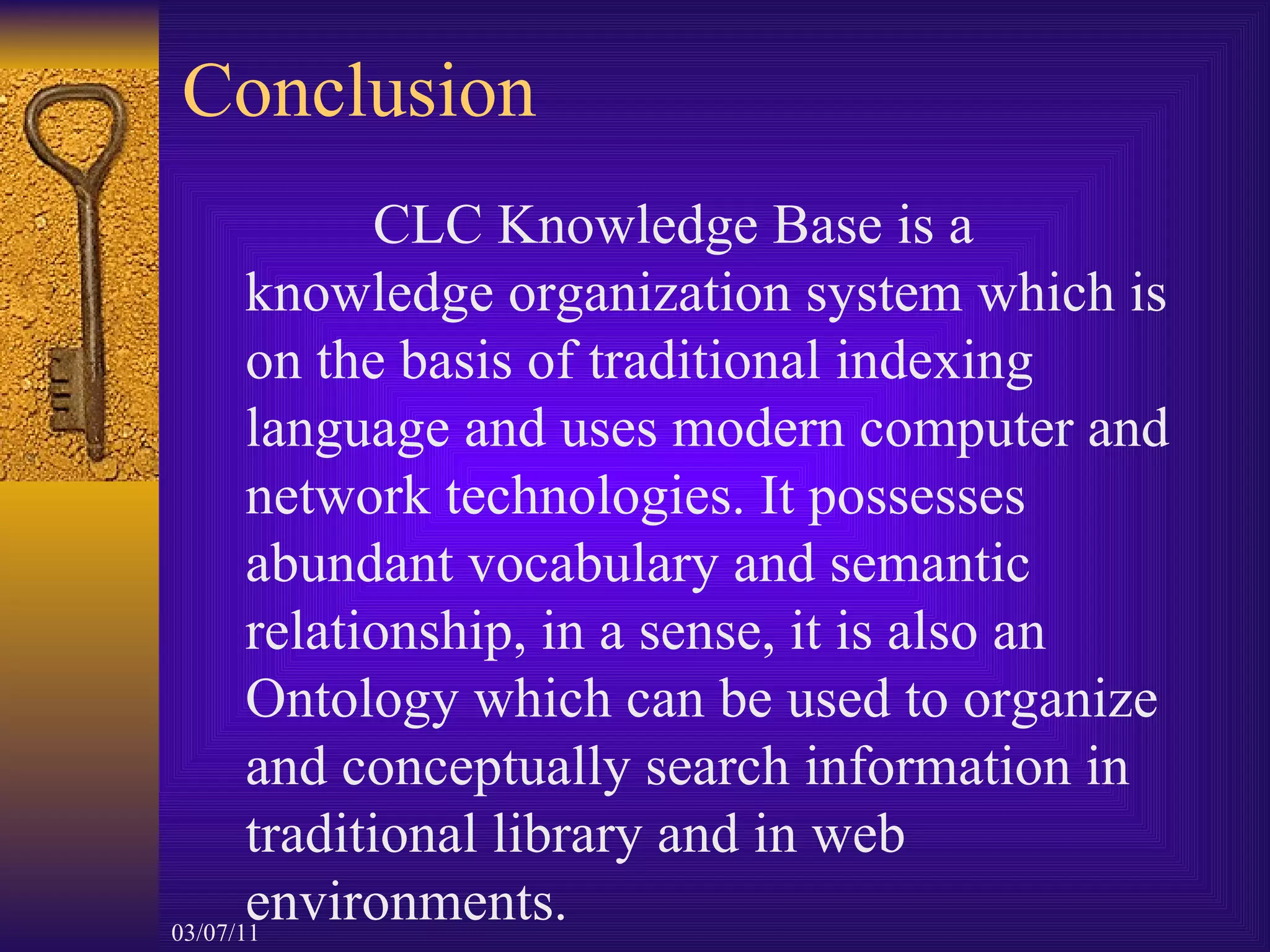 Conclusion

CLC Knowledge Base is a knowledge organization system which is on the basis of traditional indexing language and uses modern computer and network technologies. It possesses abundant vocabulary and semantic relationship, in a sense, it is also an Ontology which can be used to organize and conceptually search information in traditional library and in web environments.

03/07/11